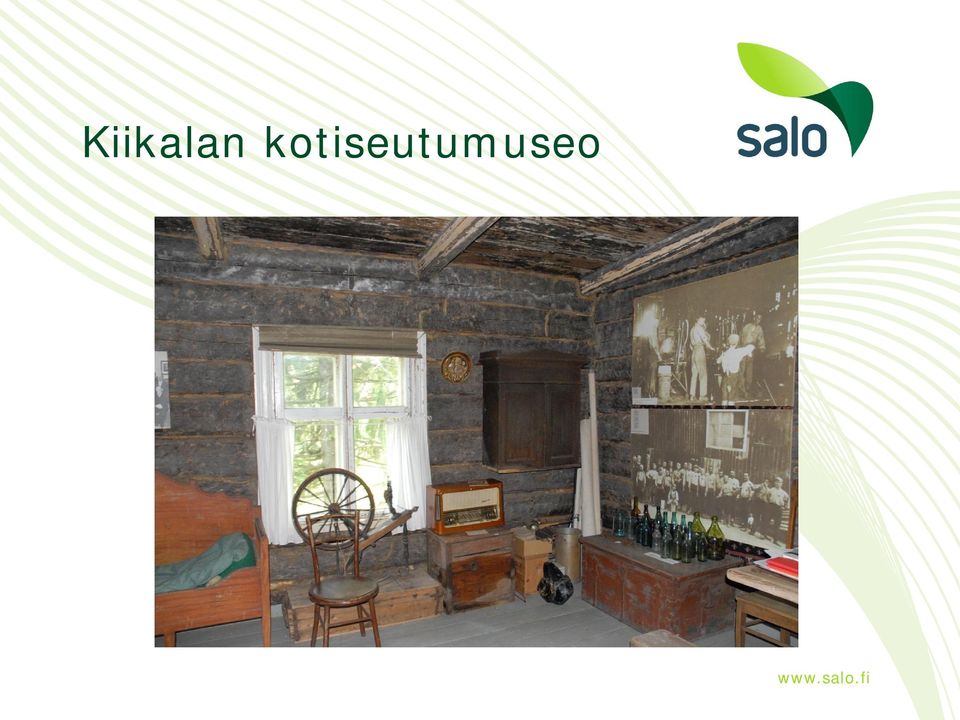 Kiikalan kotiseutumuseo

salo

www.salo.fi